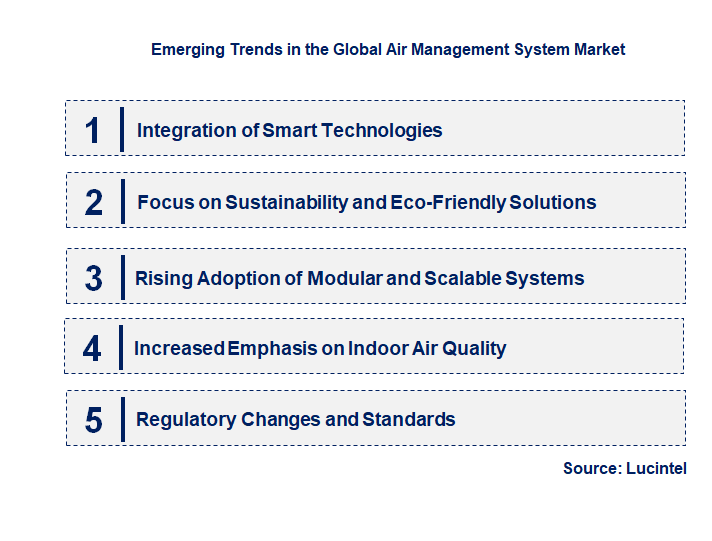 Emerging Trends in the Global Air Management System Market

1 Integration of Smart Technologies

2 Focus on Sustainability and Eco-Friendly Solutions

3 Rising Adoption of Modular and Scalable Systems

4 Increased Emphasis on Indoor Air Quality

5 Regulatory Changes and Standards

Source: Lucintel